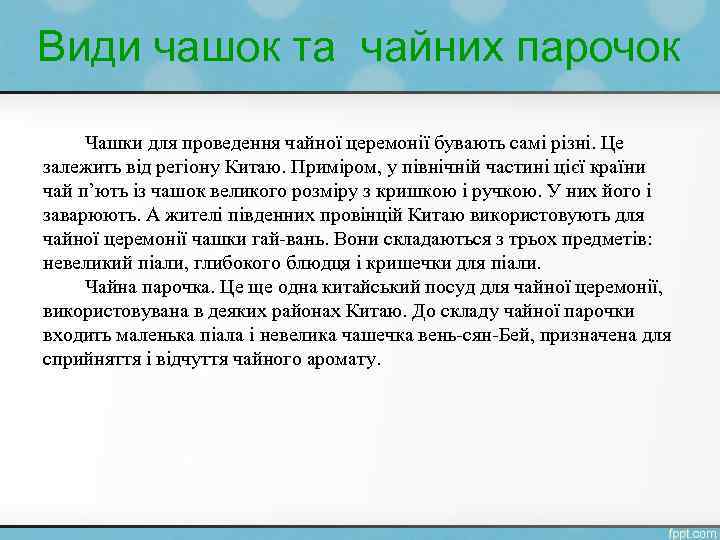 Види чашок та  чайних парочок

Чашки для проведення чайної церемонії бувають самі різні. Це залежить від регіону Китаю. Приміром, у північній частині цієї країни чай п'ють із чашок великого розміру з кришкою і ручкою. У них його і заварюють. А жителі південних провінцій Китаю використовують для чайної церемонії чашки гай-вань. Вони складаються з трьох предметів: невеликий піали, глибокого блюдця і кришечки для піали.

Чайна парочка. Це ще одна китайський посуд для чайної церемонії, використовувана в деяких районах Китаю. До складу чайної парочки входить маленька піала і невелика чашечка вень-сян-Бей, призначена для сприйняття і відчуття чайного аромату.

fppt.com